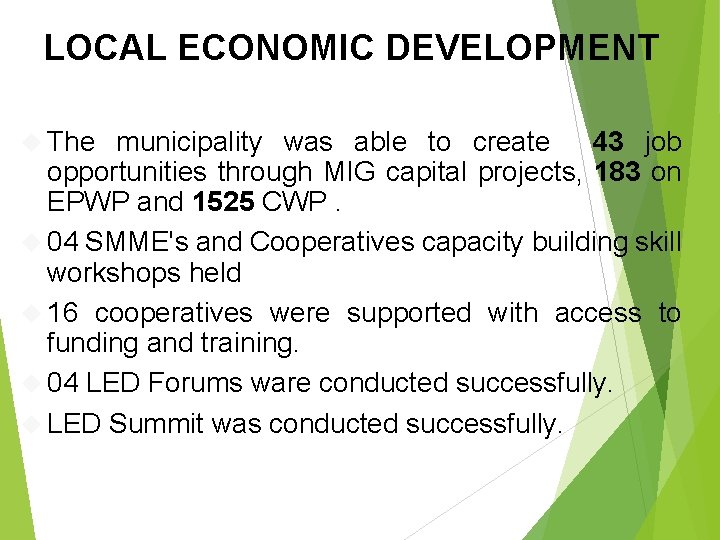 LOCAL ECONOMIC DEVELOPMENT

The municipality was able to create 43 job opportunities through MIG capital projects, 183 on EPWP and 1525 CWP .

04 SMME's and Cooperatives capacity building skill workshops held

16 cooperatives were supported with access to funding and training.

04 LED Forums ware conducted successfully.

LED Summit was conducted successfully.